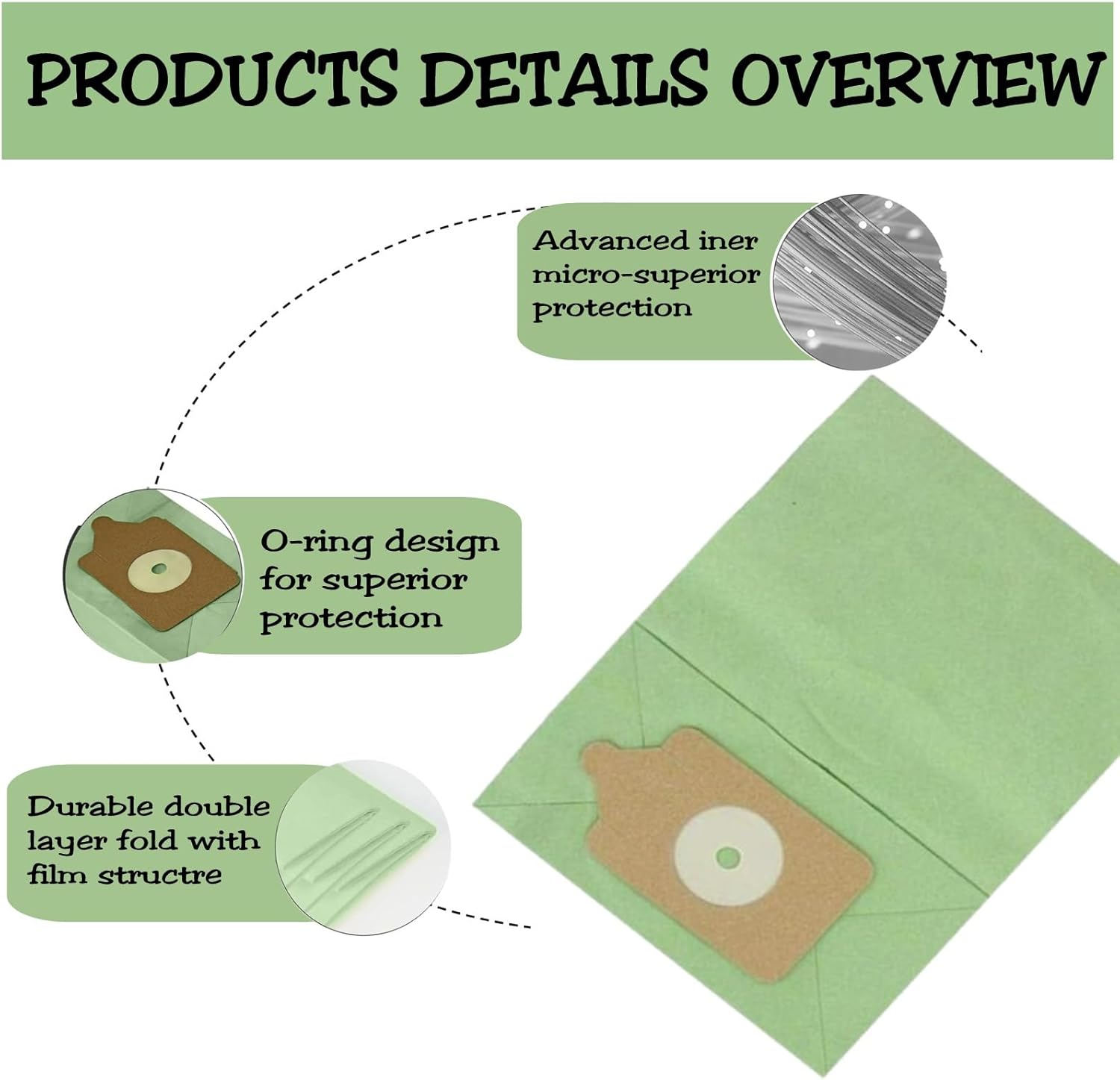 PRODUCTS DETAILS OVERVIEW

Advanced iner micro-superior protection

O-ring design for superior protection

Durable double layer fold with film structre